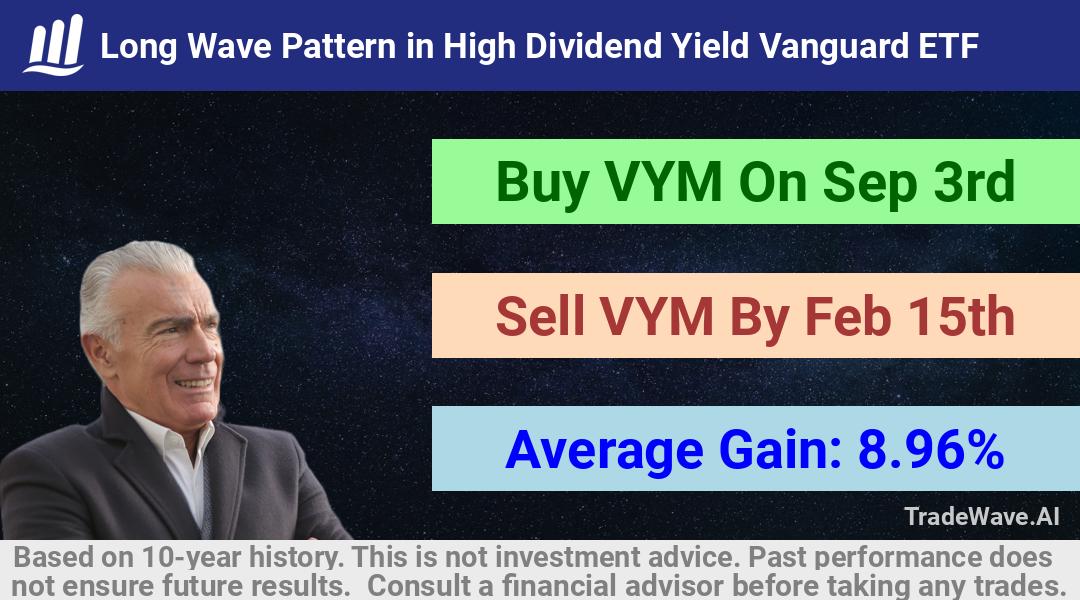 Long Wave Pattern in High Dividend Yield Vanguard ETF

Buy VYM On Sep 3rd

Sell VYM By Feb 15th

Average Gain: 8.96%

TradeWave.AI

Based on 10-year history. This is not investment advice. Past performance does not ensure future results. Consult a financial advisor before taking any trades.